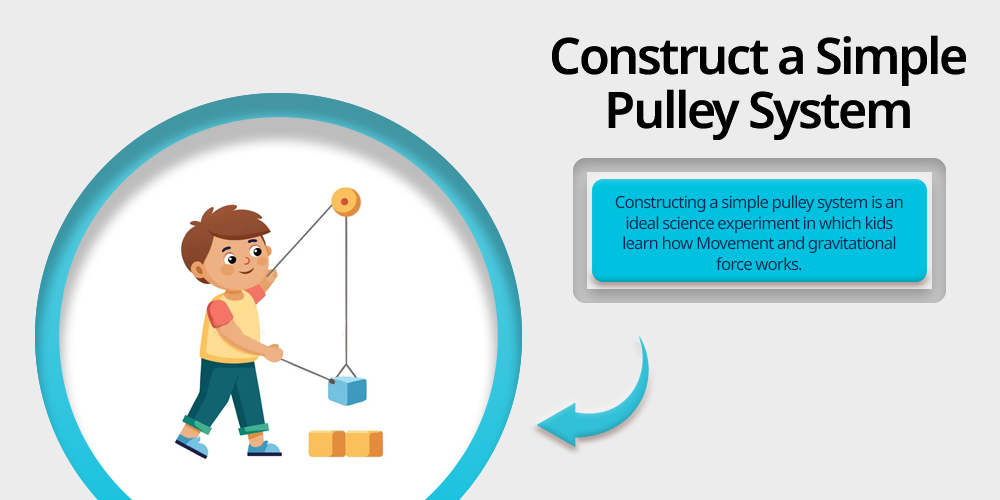 Construct a Simple Pulley System

Constructing a simple pulley system is an ideal science experiment in which kids learn how Movement and gravitational force works.